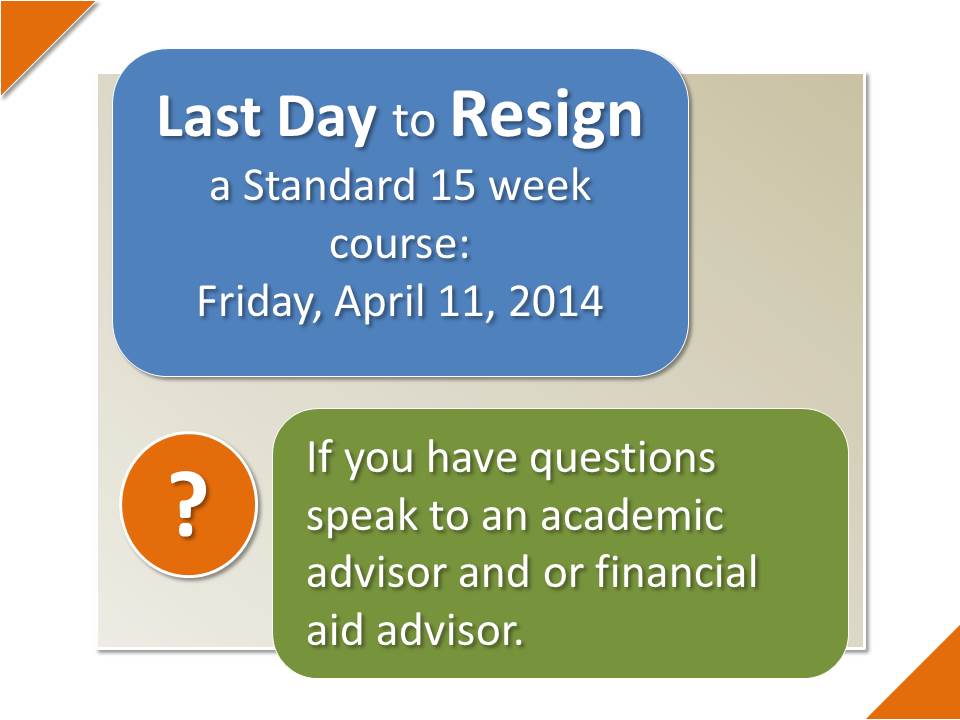 Last Day to Resign
a Standard 15 week course:
Friday, April 11, 2014

?

If you have questions speak to an academic advisor and or financial aid advisor.